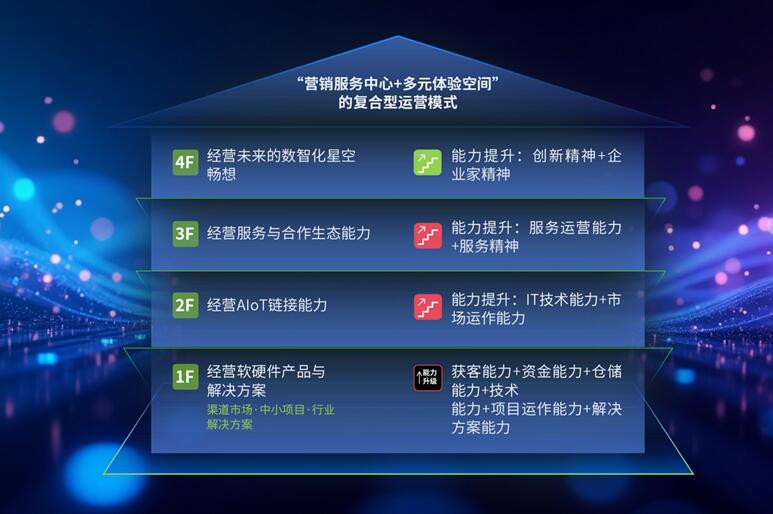 “营销服务中心+多元体验空间”
的复合型运营模式

4F 经营未来的数智化星空畅想

能力提升：创新精神+企业家精神

3F 经营服务与合作生态能力

能力提升：服务运营能力+服务精神

2F 经营AIoT链接能力

能力提升：IT技术能力+市场运作能力

1F 经营软硬件产品与解决方案

渠道市场·中小项目·行业解决方案

能力升级

获客能力+资金能力+仓储能力+技术
能力+项目运作能力+解决方案能力